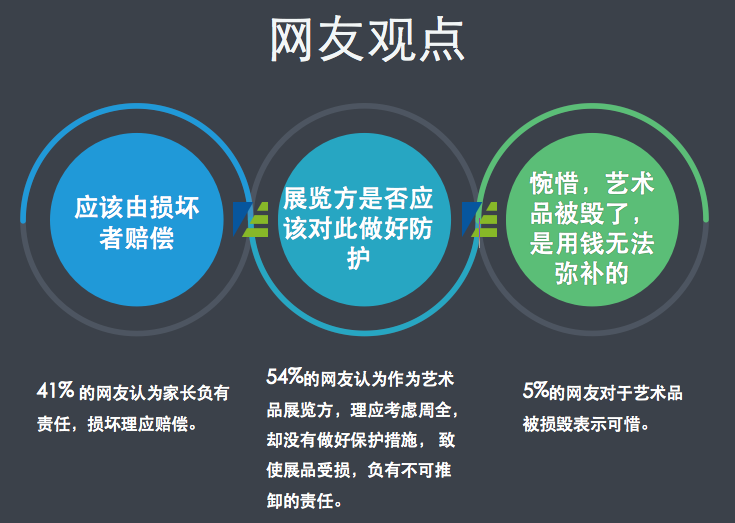 网友观点

应该由损坏者赔偿

展览方是否应该对此做好防护

惋惜，艺术品被毁了，是用钱无法弥补的

41% 的网友认为家长负有责任，损坏理应赔偿。

54%的网友认为作为艺术品展览方，理应考虑周全，却没有做好保护措施， 致使展品受损，负有不可推卸的责任。

5%的网友对于艺术品被损毁表示可惜。